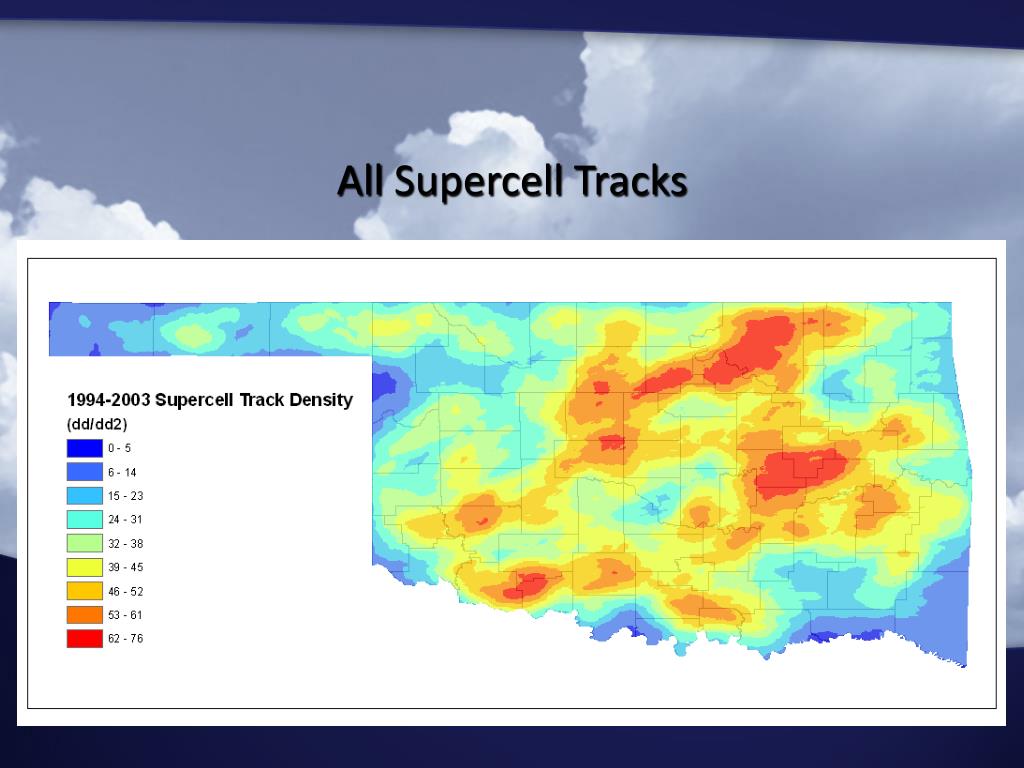 All Supercell Tracks

1994-2003 Supercell Track Density
(dd/dd2)

0 - 5
6 - 14
15 - 23
24 - 31
32 - 38
39 - 45
46 - 52
53 - 61
62 - 76